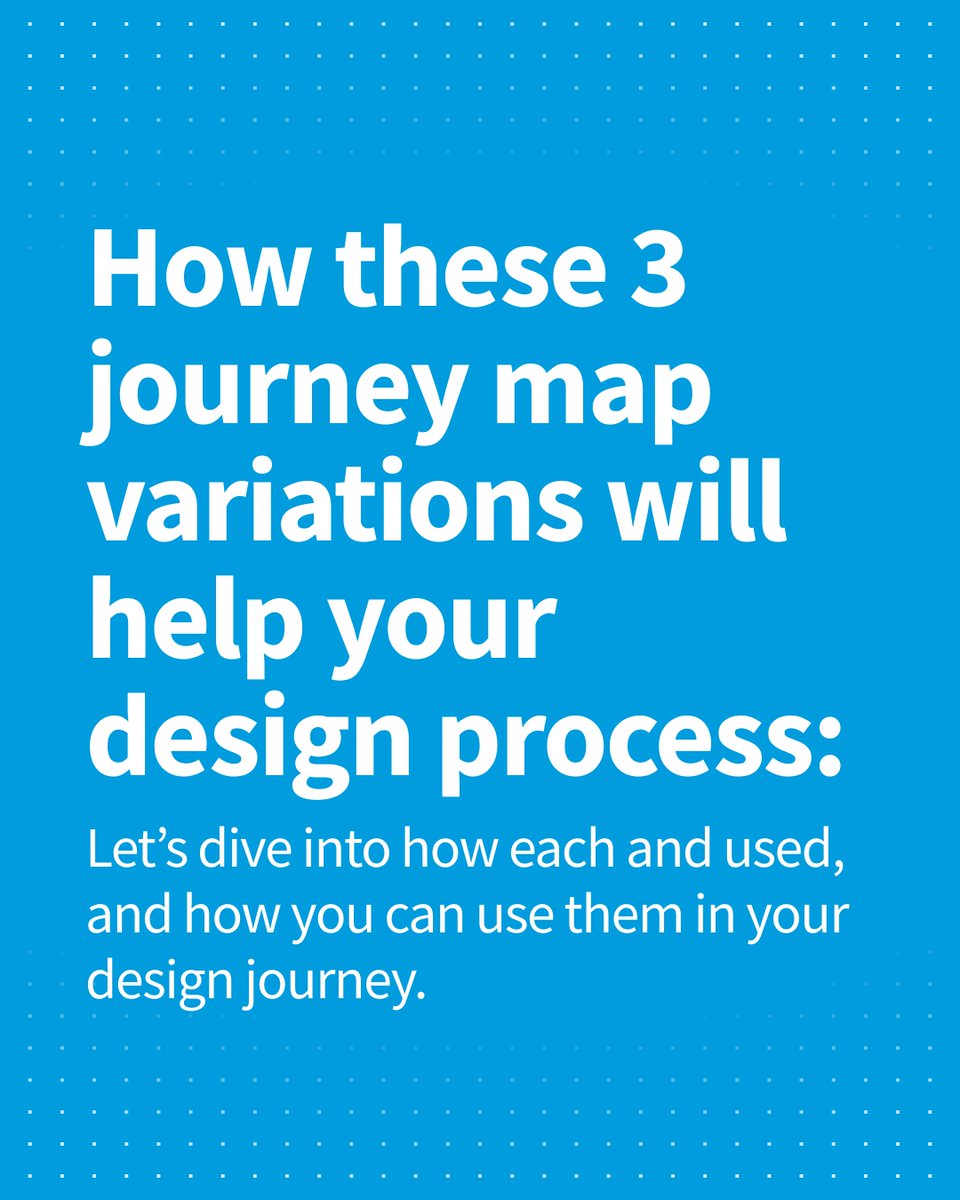 How these 3 journey map variations will help your design process:

Let’s dive into how each and used, and how you can use them in your design journey.